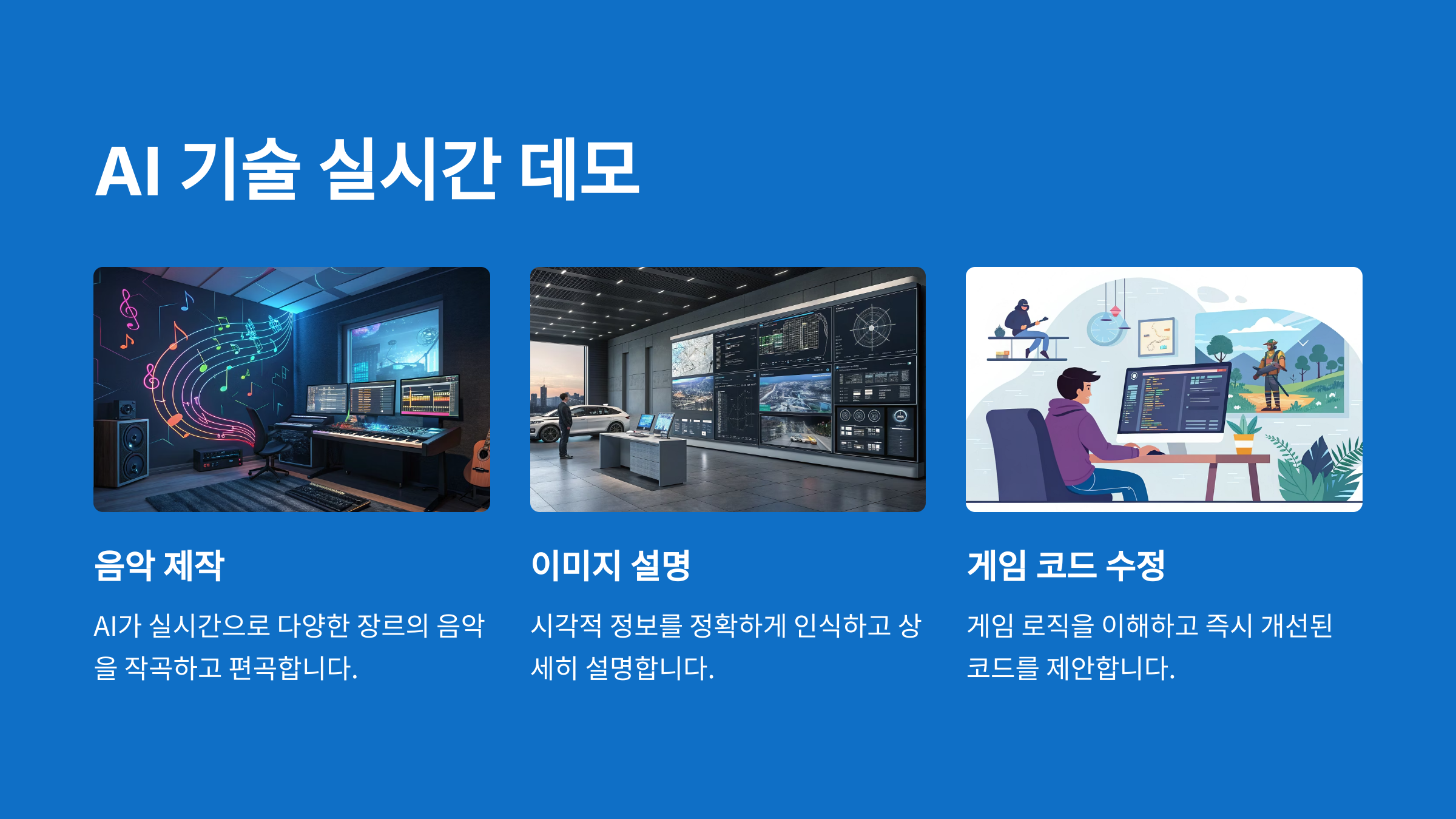 AI 기술 실시간 데모

음악 제작

AI가 실시간으로 다양한 장르의 음악을 작곡하고 편곡합니다.

이미지 설명

시각적 정보를 정확하게 인식하고 상세히 설명합니다.

게임 코드 수정

게임 로직을 이해하고 즉시 개선된 코드를 제안합니다.